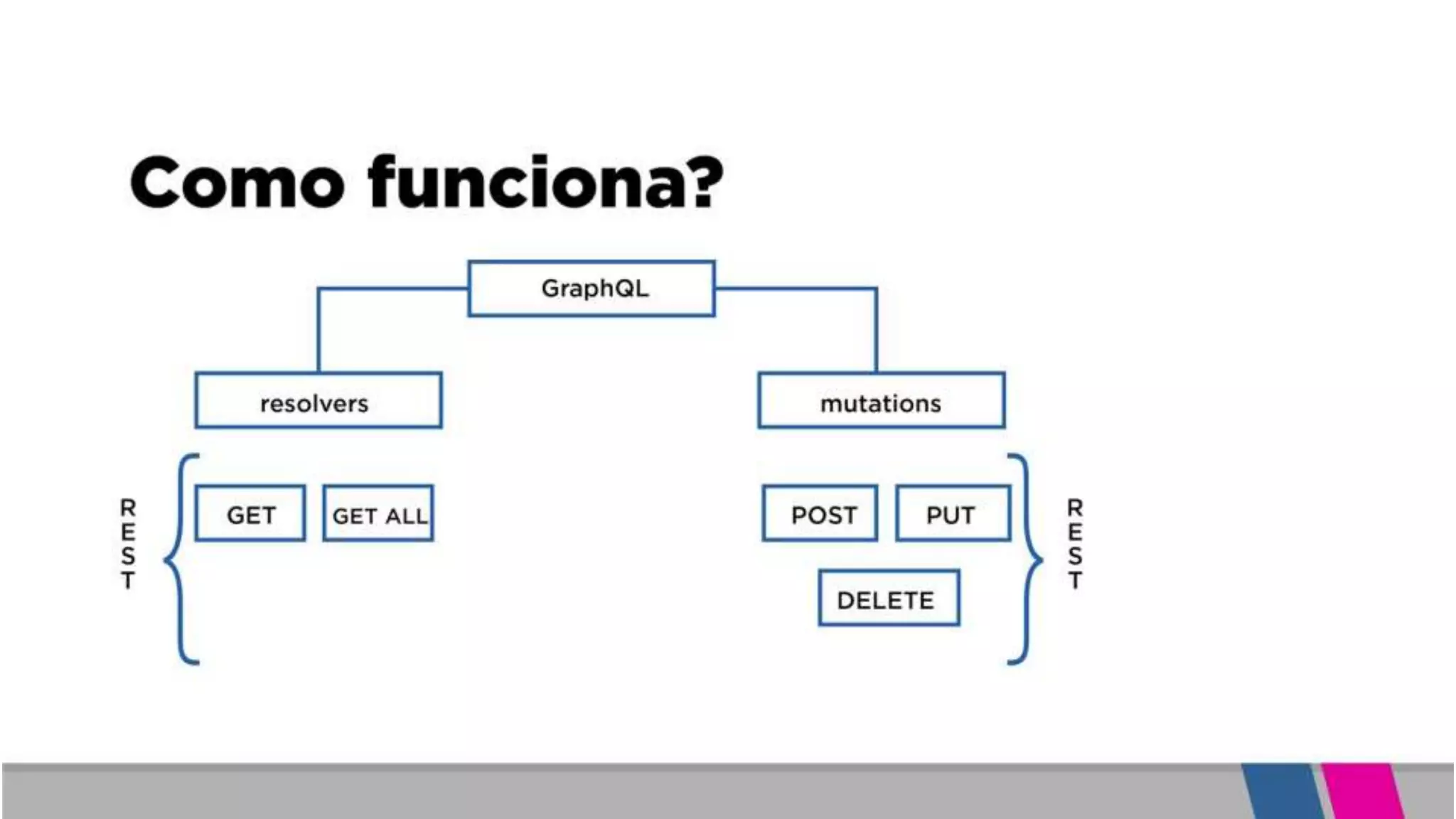 Como funciona?

GraphQL

resolvers

mutations

REST

GET

GET ALL

POST

PUT

DELETE

REST